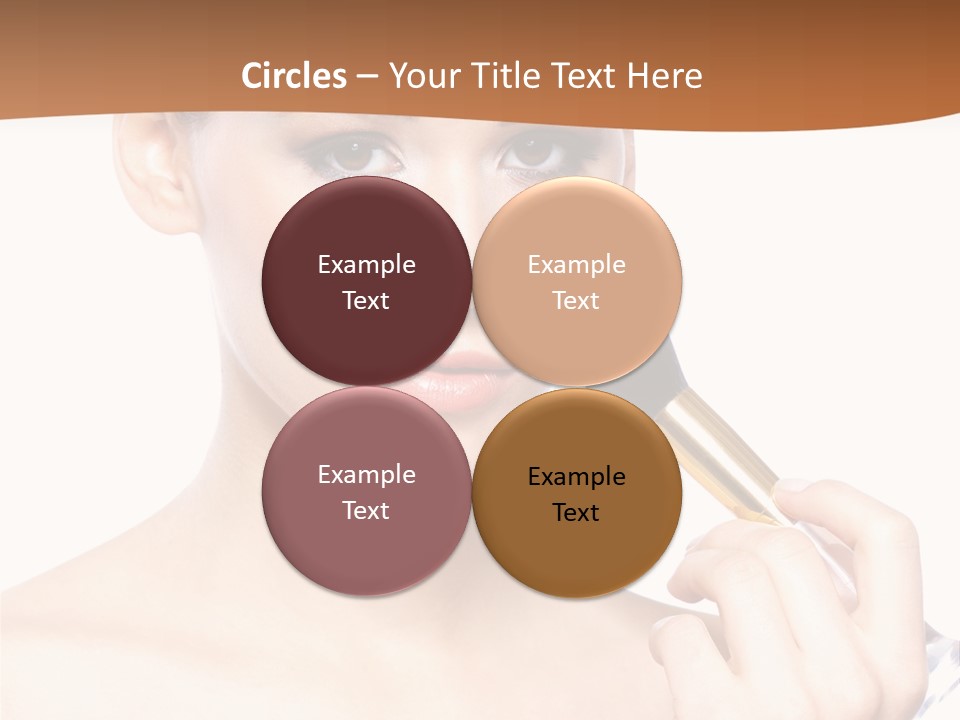 Circles – Your Title Text Here

Example Text

Example Text

Example Text

Example Text